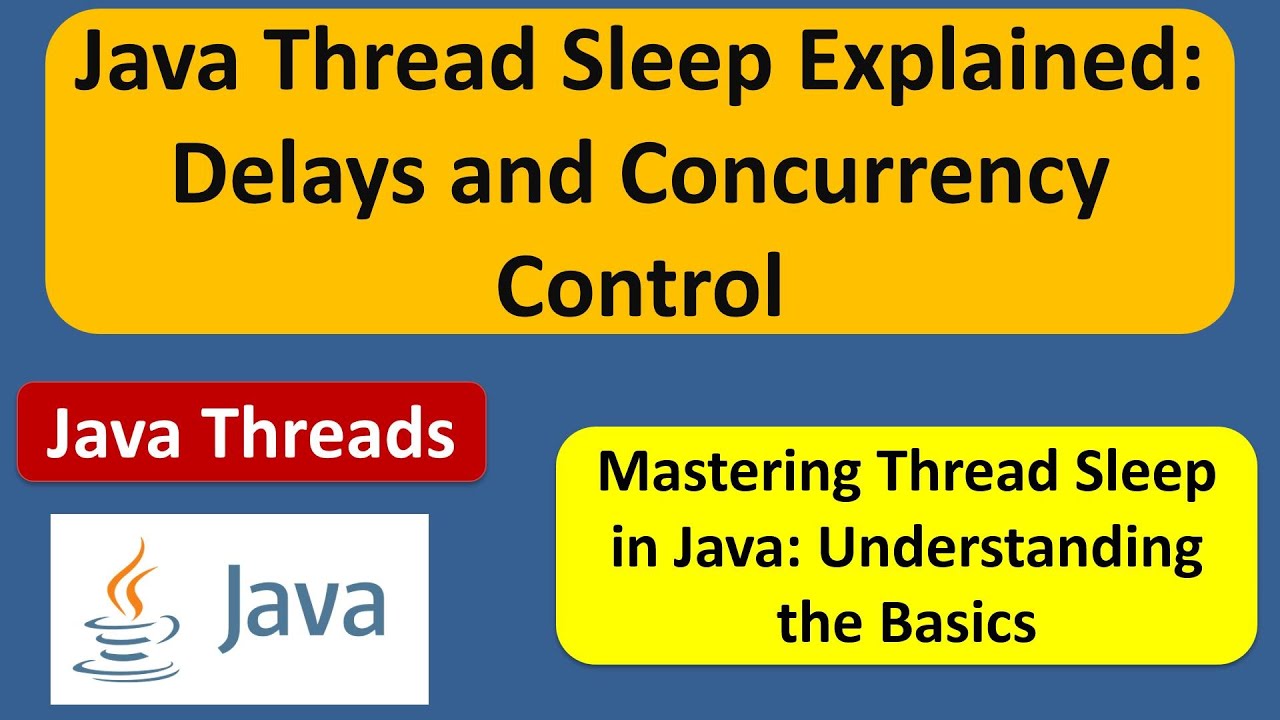 Java Thread Sleep Explained: Delays and Concurrency Control

Java Threads

Java

Mastering Thread Sleep in Java: Understanding the Basics